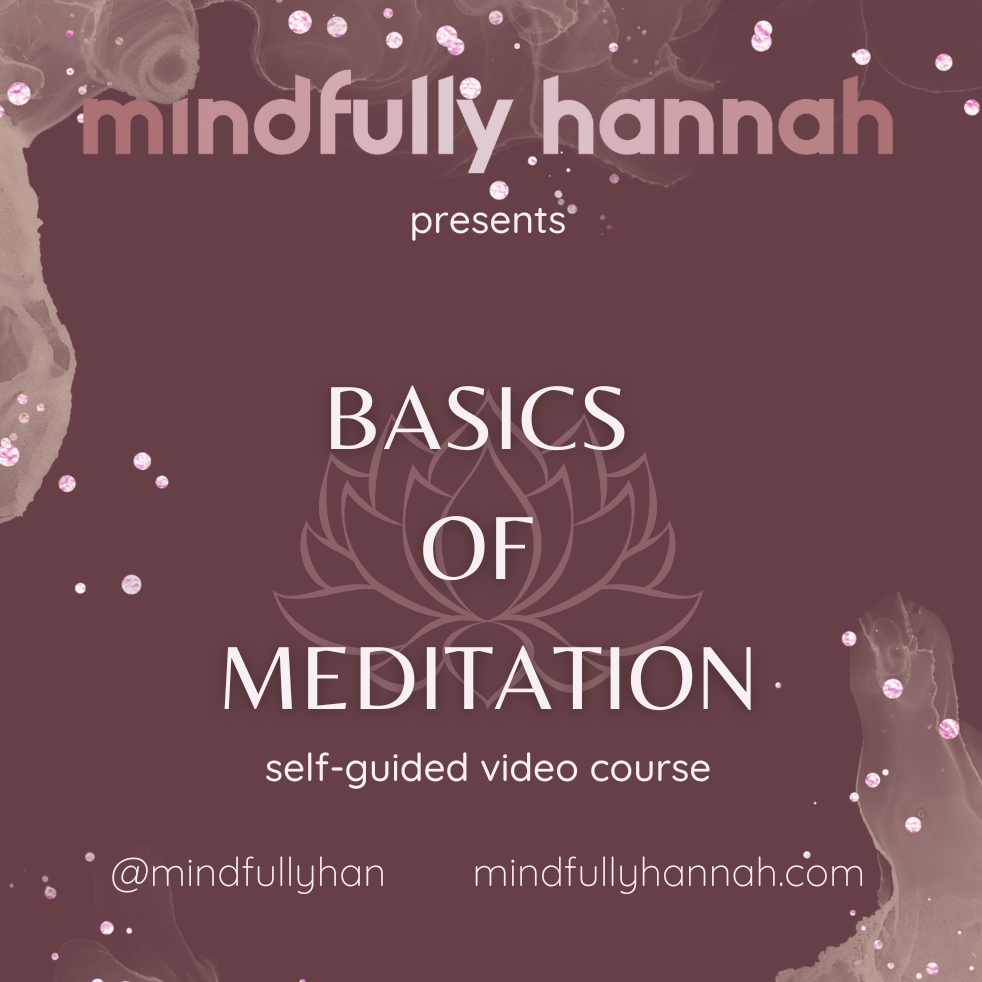 mindfully hannah

presents

BASICS
OF
MEDITATION

self-guided video course

@mindfullyhan

mindfullyhannah.com